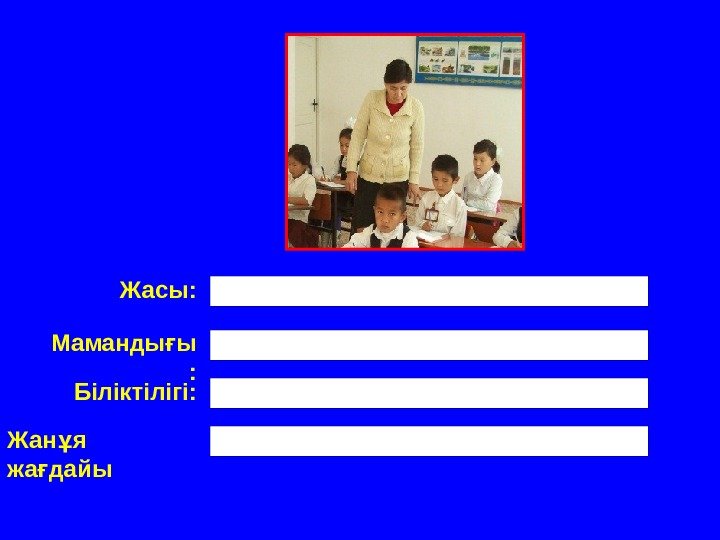 Жасы:

Мамандығы:

Біліктілігі:

Жанұя жағдайы